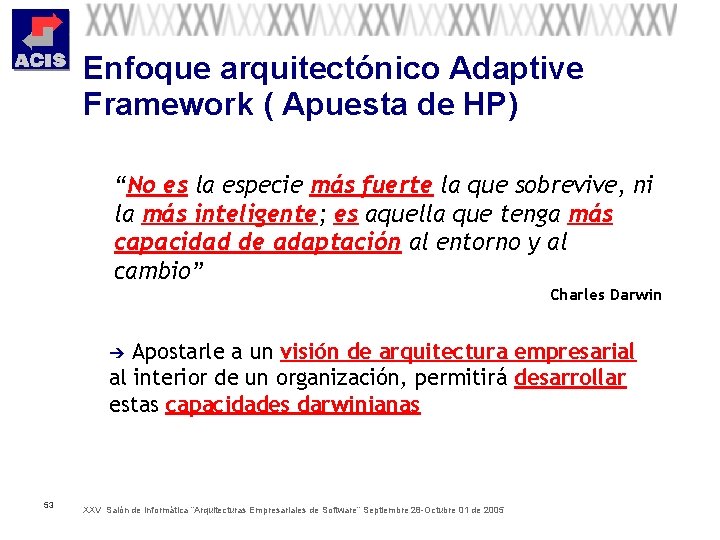 ACIS

XXV XXV XXV XXV XXV XXV XXV

Enfoque arquitectónico Adaptive Framework ( Apuesta de HP)

"No es la especie más fuerte la que sobrevive, ni la más inteligente; es aquella que tenga más capacidad de adaptación al entorno y al cambio"

Charles Darwin

→ Apostarle a un visión de arquitectura empresarial al interior de un organización, permitirá desarrollar estas capacidades darwinianas

53

XXV Salón de Informática "Arquitecturas Empresariales de Software" Septiembre 28-Octubre 01 de 2005